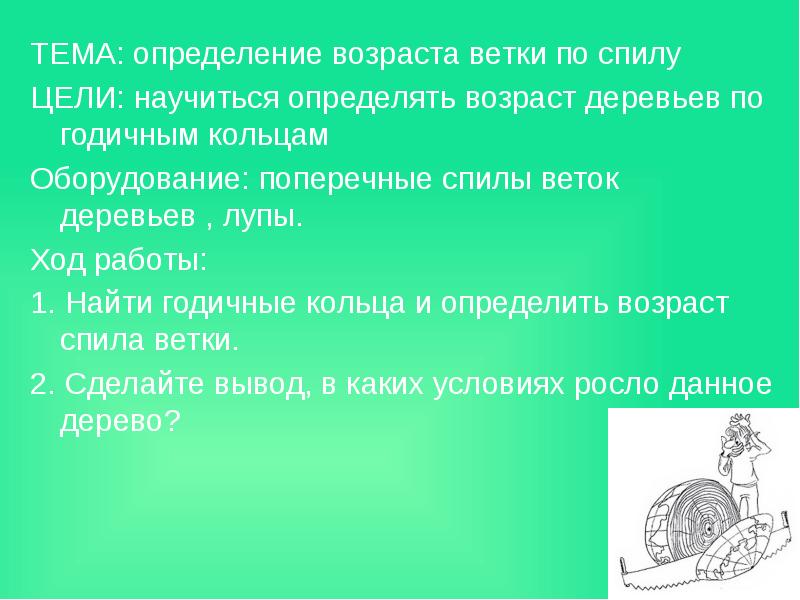 ТЕМА: определение возраста ветки по спилу

ЦЕЛИ: научиться определять возраст деревьев по годичным кольцам

Оборудование: поперечные спилы веток деревьев , лупы.

Ход работы:

1. Найти годичные кольца и определить возраст спила ветки.

2. Сделайте вывод, в каких условиях росло данное дерево?